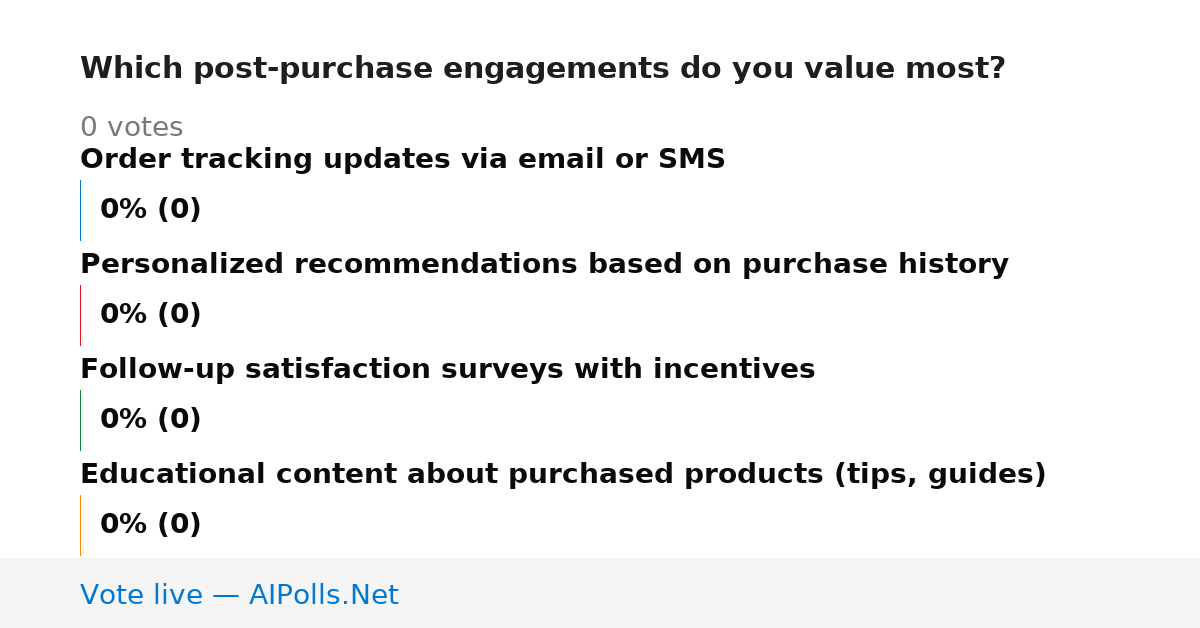 Which post-purchase engagements do you value most?

0 votes

Order tracking updates via email or SMS

0% (0)

Personalized recommendations based on purchase history

0% (0)

Follow-up satisfaction surveys with incentives

0% (0)

Educational content about purchased products (tips, guides)

0% (0)

Vote live — AIPolls.Net